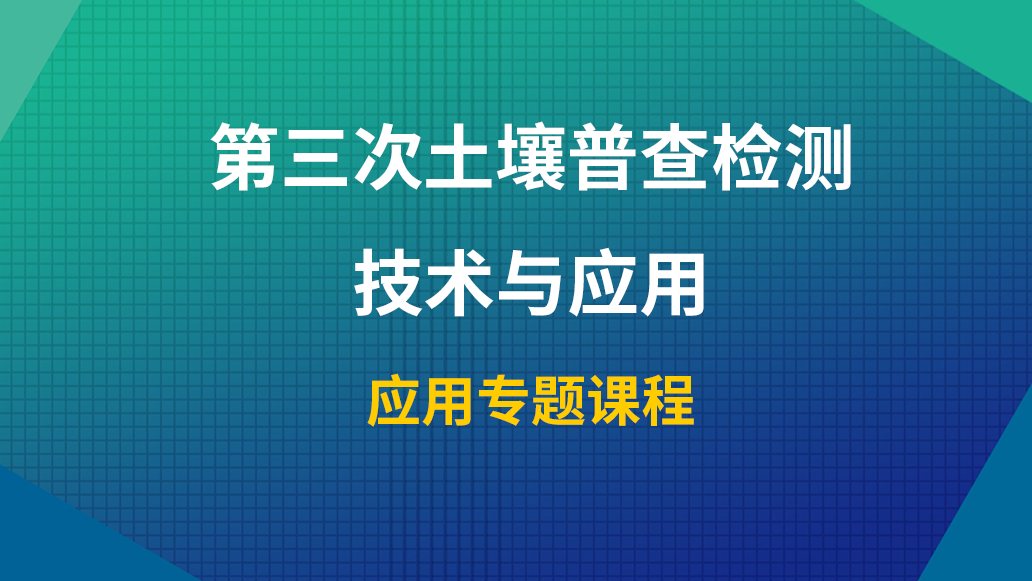 第三次土壤普查检测

技术与应用

应用专题课程